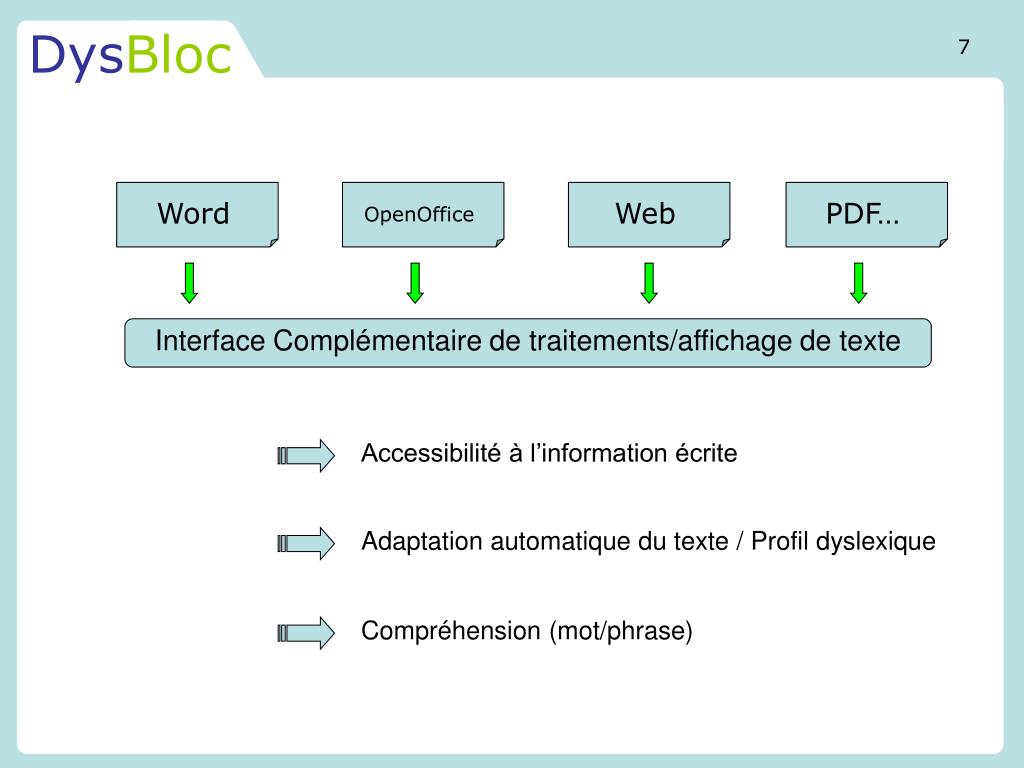 DysBloc

7

Word

OpenOffice

Web

PDF…

Interface Complémentaire de traitements/affichage de texte

Accessibilité à l’information écrite

Adaptation automatique du texte / Profil dyslexique

Compréhension (mot/phrase)